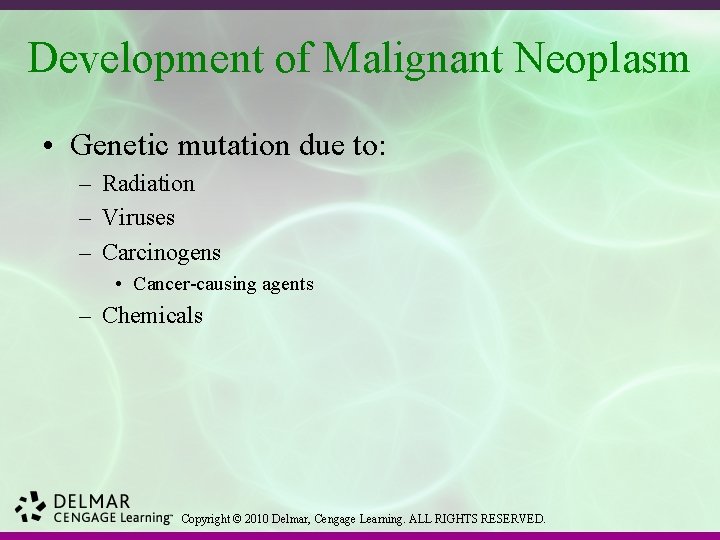 Development of Malignant Neoplasm

• Genetic mutation due to:
– Radiation
– Viruses
– Carcinogens
• Cancer-causing agents
– Chemicals

DELMAR
CENGAGE Learning™ Copyright © 2010 Delmar, Cengage Learning. ALL RIGHTS RESERVED.